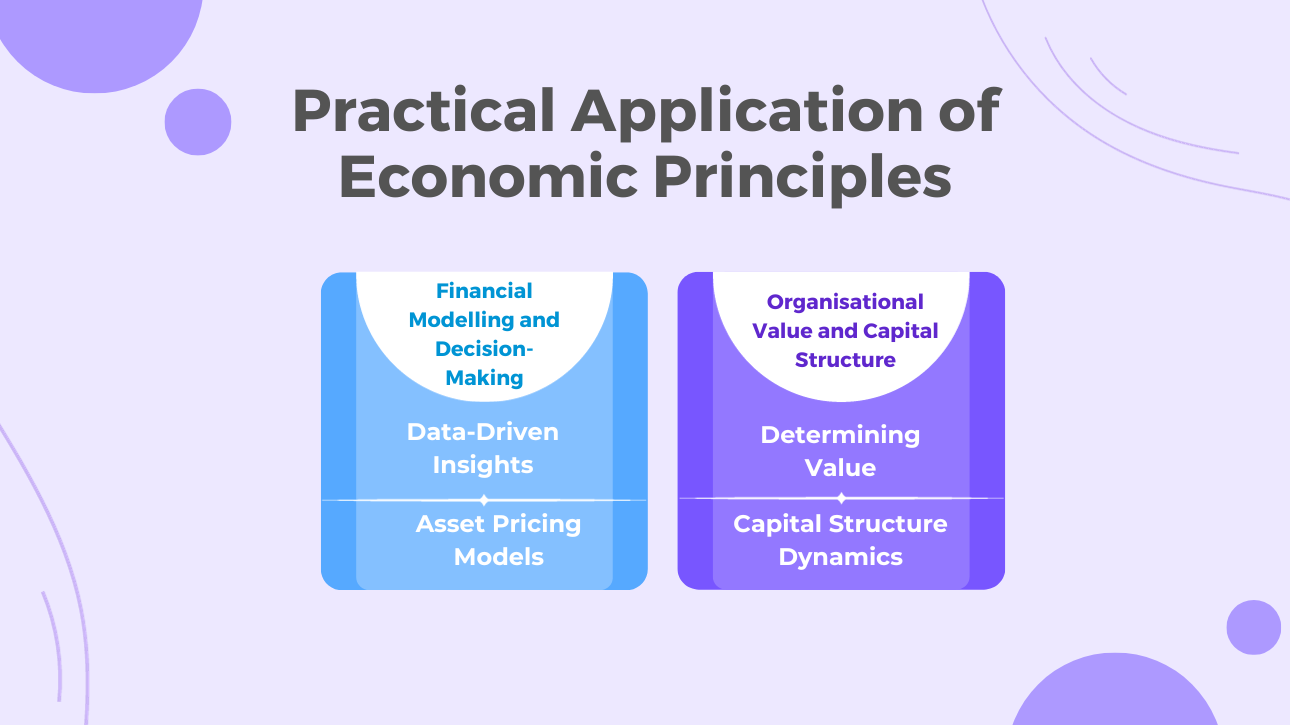 Practical Application of Economic Principles

Financial Modelling and Decision-Making

Data-Driven Insights

Asset Pricing Models

Organisational Value and Capital Structure

Determining Value

Capital Structure Dynamics